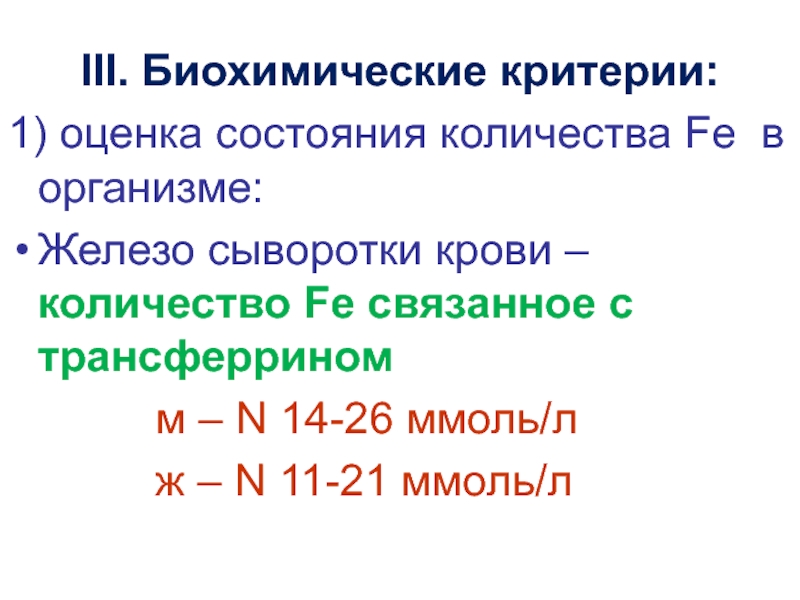 III. Биохимические критерии:

1) оценка состояния количества Fe в организме:

• Железо сыворотки крови – количество Fe связанное с трансферрином

м – N 14-26 ммоль/л

ж – N 11-21 ммоль/л